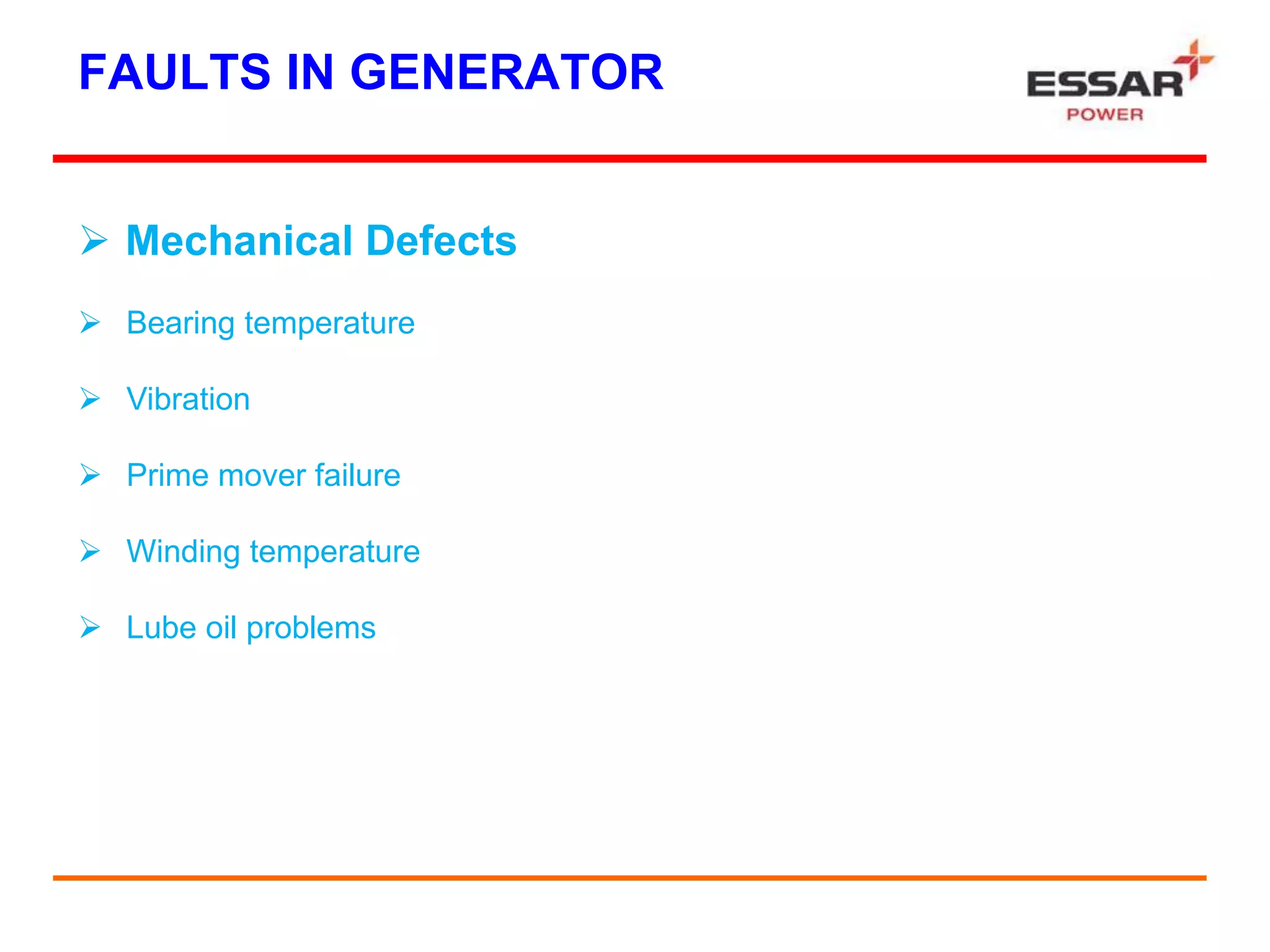 FAULTS IN GENERATOR

ESSAR
POWER

➢ Mechanical Defects

➢ Bearing temperature

➢ Vibration

➢ Prime mover failure

➢ Winding temperature

➢ Lube oil problems